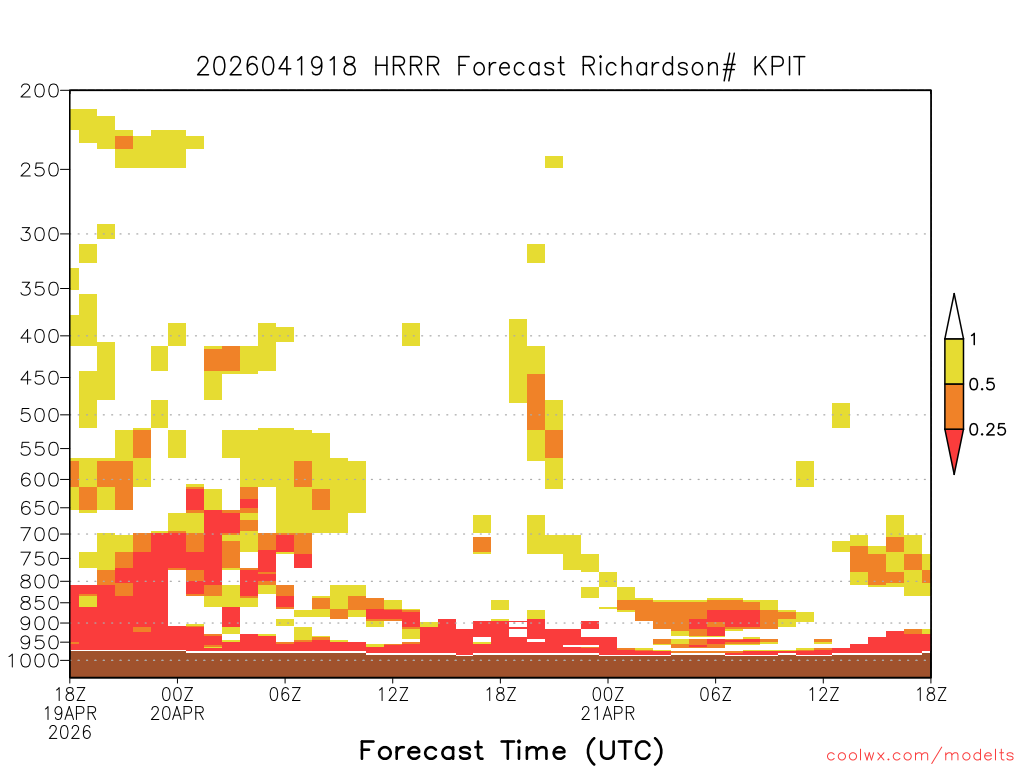 2026041918 HRRR Forecast Richardson# KPIT

200
250
300
350
400
450
500
550
600
650
700
750
800
850
900
950
1000

1
0.5
0.25

18Z
19APR
2026
00Z
20APR
06Z
12Z
18Z
00Z
21APR
06Z
12Z
18Z

Forecast Time (UTC)

coolwx.com/modelts